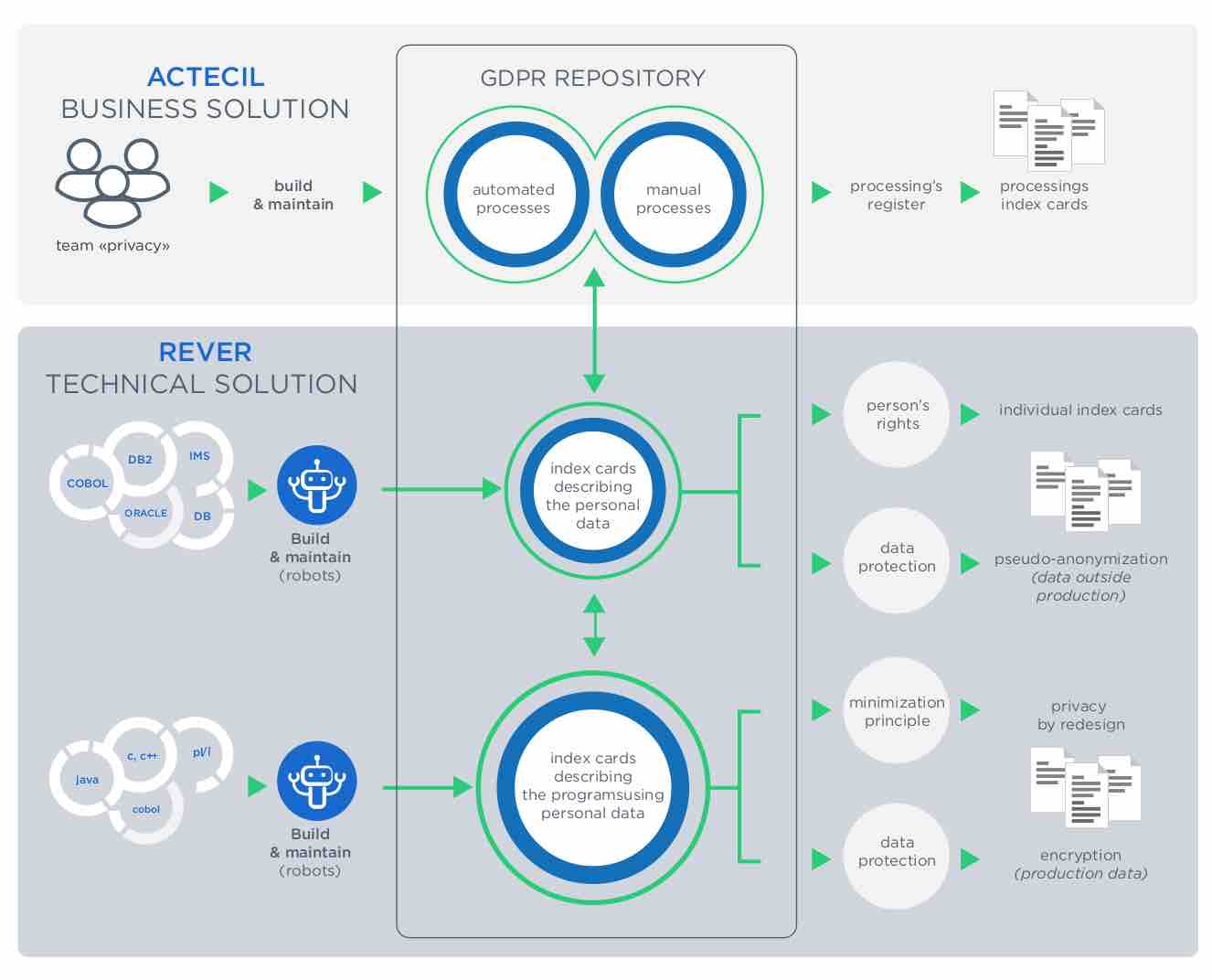 ACTECIL
BUSINESS SOLUTION

team «privacy»

build
& maintain

GDPR REPOSITORY

automated processes

manual processes

processing's register

processings index cards

REVER
TECHNICAL SOLUTION

COBOL
DB2
IMS
ORACLE
DB

Build
& maintain
(robots)

index cards describing the personal data

person's rights

individual index cards

data protection

pseudo-anonymization
(data outside production)

java
c, c++
pl/I
cobol

Build
& maintain
(robots)

index cards describing the programsusing personal data

minimization principle

privacy by redesign

data protection

encryption
(production data)